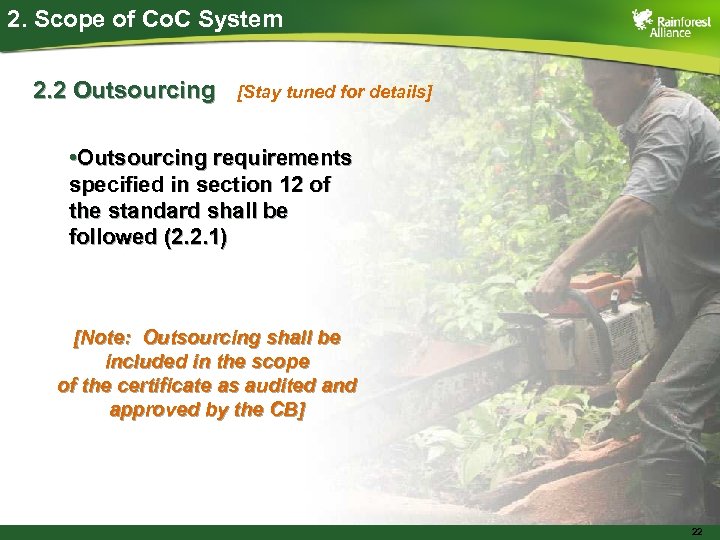 2. Scope of CoC System

Rainforest Alliance

2.2 Outsourcing [Stay tuned for details]

•Outsourcing requirements specified in section 12 of the standard shall be followed (2.2.1)

[Note: Outsourcing shall be included in the scope of the certificate as audited and approved by the CB]

22